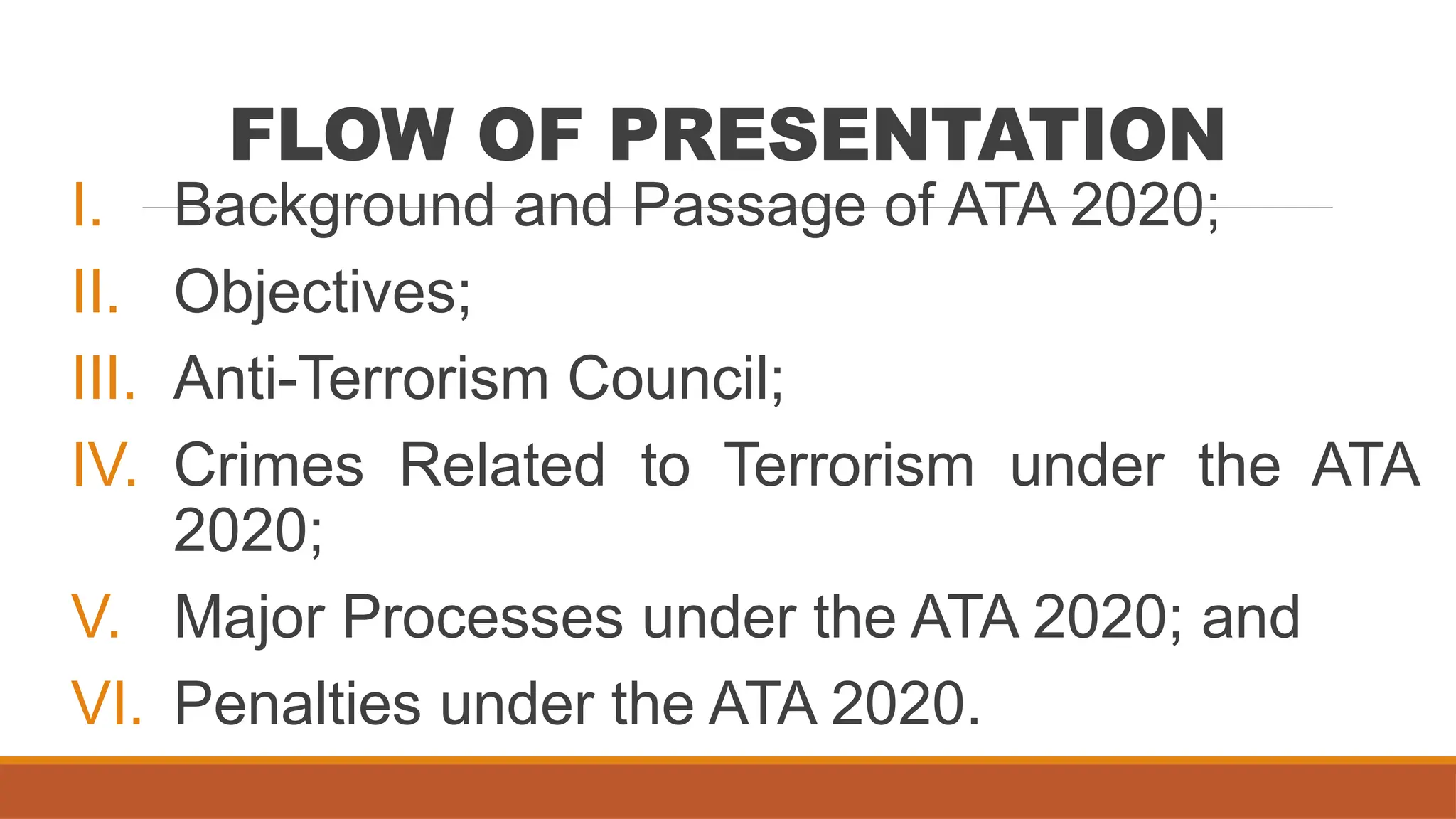 FLOW OF PRESENTATION

I. Background and Passage of ATA 2020;

II. Objectives;

III. Anti-Terrorism Council;

IV. Crimes Related to Terrorism under the ATA 2020;

V. Major Processes under the ATA 2020; and

VI. Penalties under the ATA 2020.